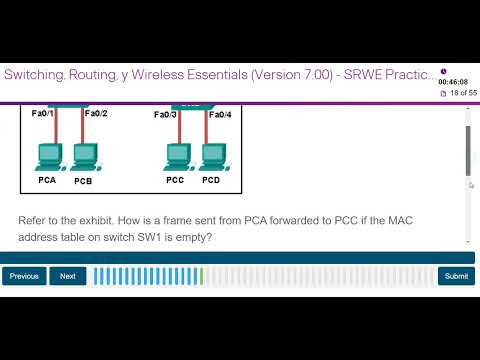 Switching, Routing, y Wireless Essentials (Version 7.00) - SRWE Practic...

00:46:08

18 of 55

Fa0/1 Fa0/2 Fa0/3 Fa0/4

PCA PCB PCC PCD

Refer to the exhibit. How is a frame sent from PCA forwarded to PCC if the MAC address table on switch SW1 is empty?

Previous Next Submit